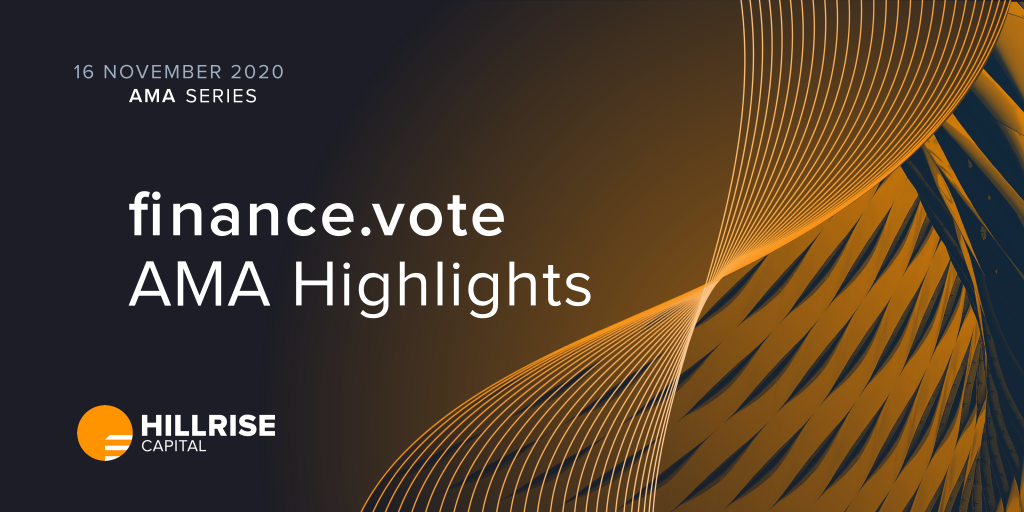 16 NOVEMBER 2020
AMA SERIES

finance.vote
AMA Highlights

HILLRISE
CAPITAL